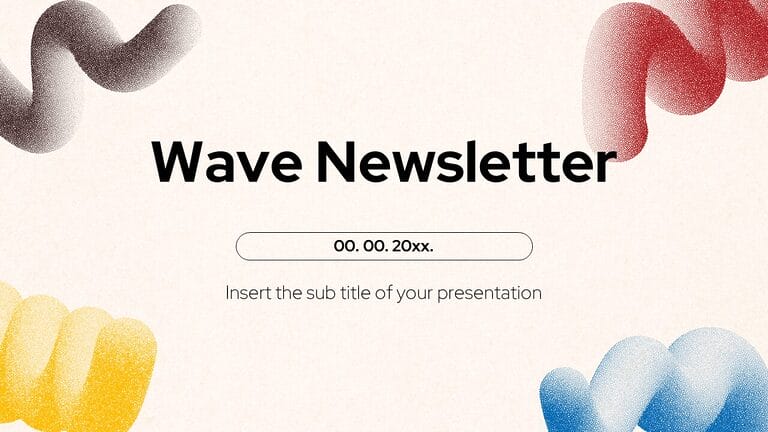 Wave Newsletter

00. 00. 20xx.

Insert the sub title of your presentation